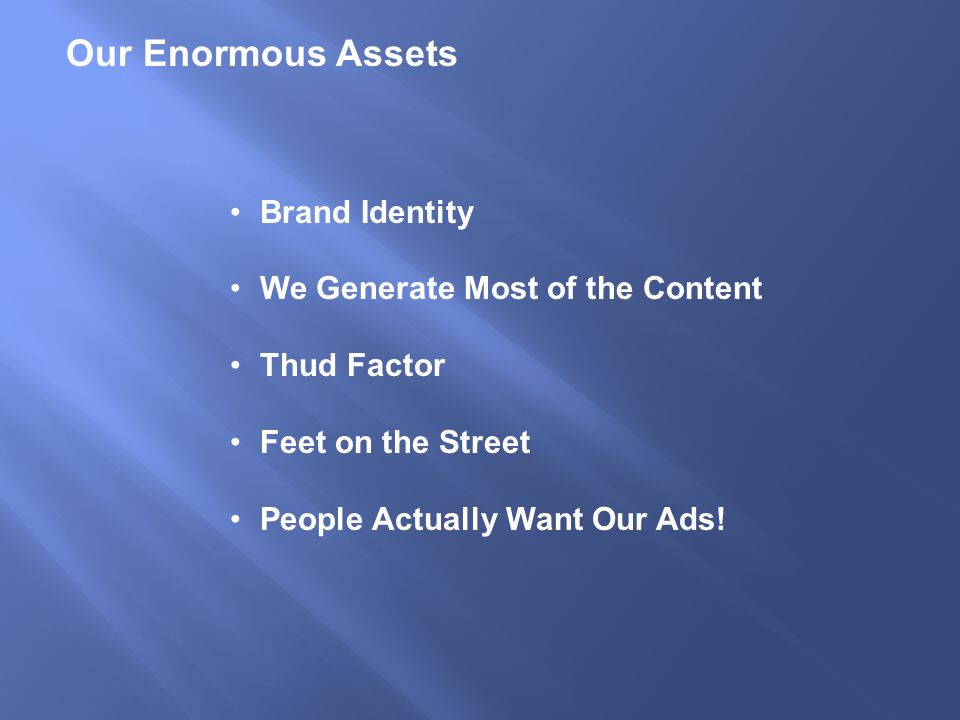 Our Enormous Assets

• Brand Identity

• We Generate Most of the Content

• Thud Factor

• Feet on the Street

• People Actually Want Our Ads!